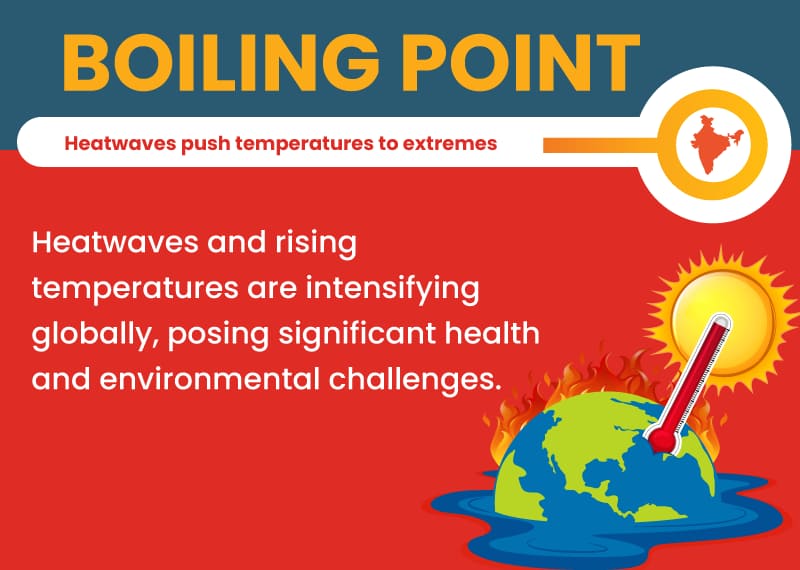 BOILING POINT

Heatwaves push temperatures to extremes

Heatwaves and rising temperatures are intensifying globally, posing significant health and environmental challenges.